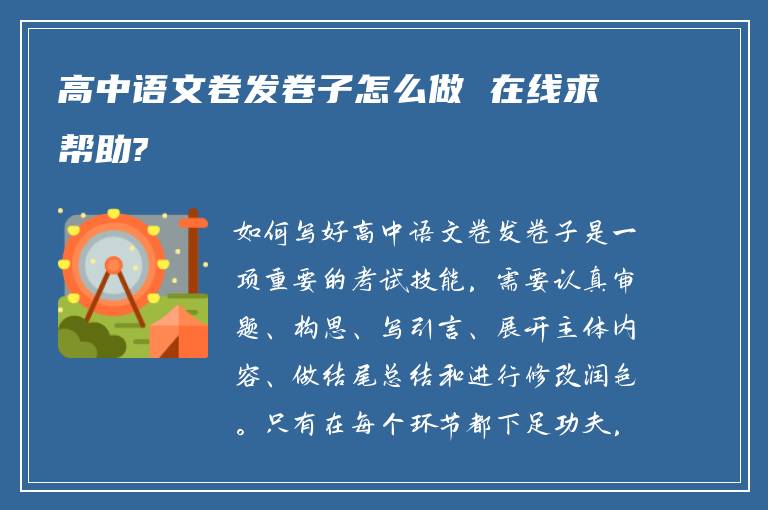 高中语文卷发卷子怎么做 在线求帮助?

如何写好高中语文卷发卷子是一项重要的考试技能，需要认真审题、构思、写引言、展开主体内容、做结尾总结和进行修改润色。只有在每个环节都下足功夫，